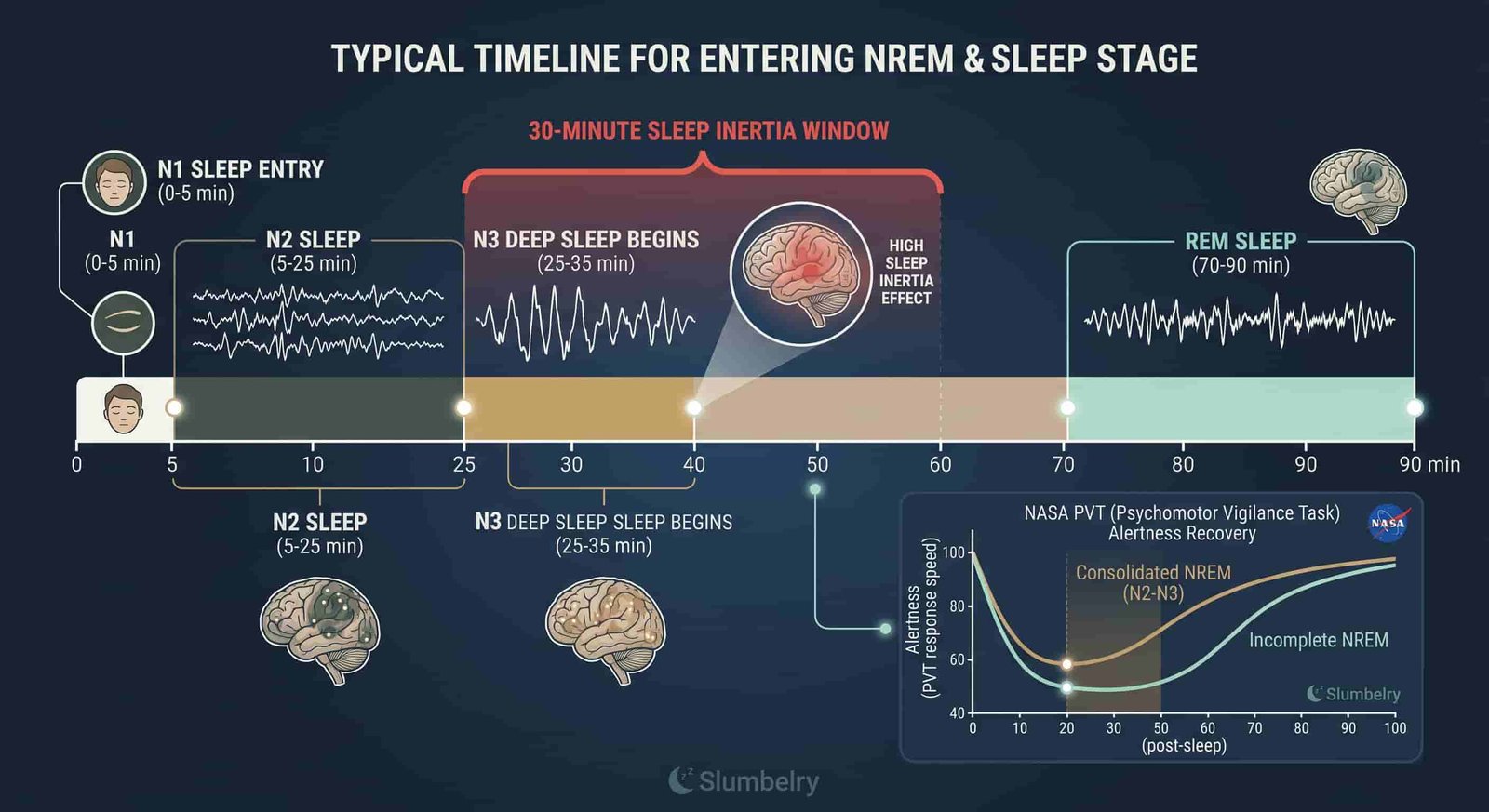 TYPICAL TIMELINE FOR ENTERING NREM & SLEEP STAGE

30-MINUTE SLEEP INERTIA WINDOW

N1 SLEEP ENTRY
(0-5 min)

N1
(0-5 min)

N2 SLEEP
(5-25 min)

N3 DEEP SLEEP BEGINS
(25-35 min)

HIGH SLEEP INERTIA EFFECT

REM SLEEP
(70-90 min)

0 5 10 25 30 40 50 60 70 80 90 90 min

N2 SLEEP
(5-25 min)

N3 DEEP SLEEP SLEEP BEGINS
(25-35 min)

NASA PVT (Psychomotor Vigilance Task)
Alertness Recovery

NASA

Alertness (PVT response speed)

100
80
60
40

Consolidated NREM
(N2-N3)

Incomplete NREM

Slumbelry

0 10 20 30 50 60 70 80 90 100
(post-sleep)

Slumbelry